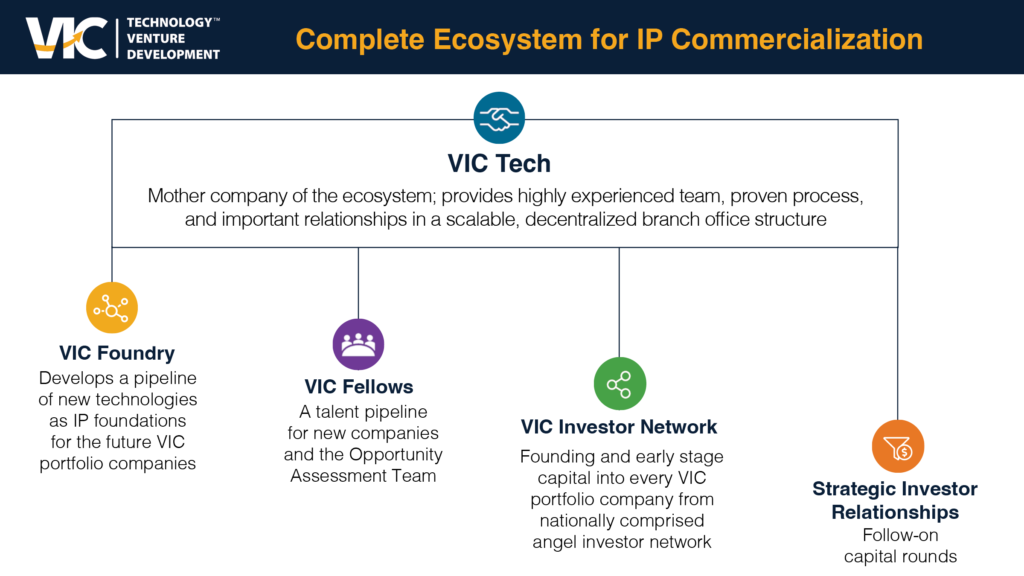 VIC TECHNOLOGY™
VENTURE
DEVELOPMENT

Complete Ecosystem for IP Commercialization

VIC Tech

Mother company of the ecosystem; provides highly experienced team, proven process, and important relationships in a scalable, decentralized branch office structure

VIC Foundry

Develops a pipeline of new technologies as IP foundations for the future VIC portfolio companies

VIC Fellows

A talent pipeline for new companies and the Opportunity Assessment Team

VIC Investor Network

Founding and early stage capital into every VIC portfolio company from nationally comprised angel investor network

Strategic Investor Relationships

Follow-on capital rounds